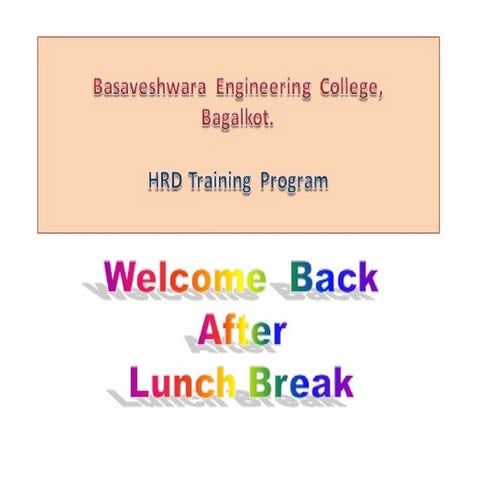 Basaveshwara Engineering College, Bagalkot.

HRD Training Program

Welcome Back
After
Lunch Break